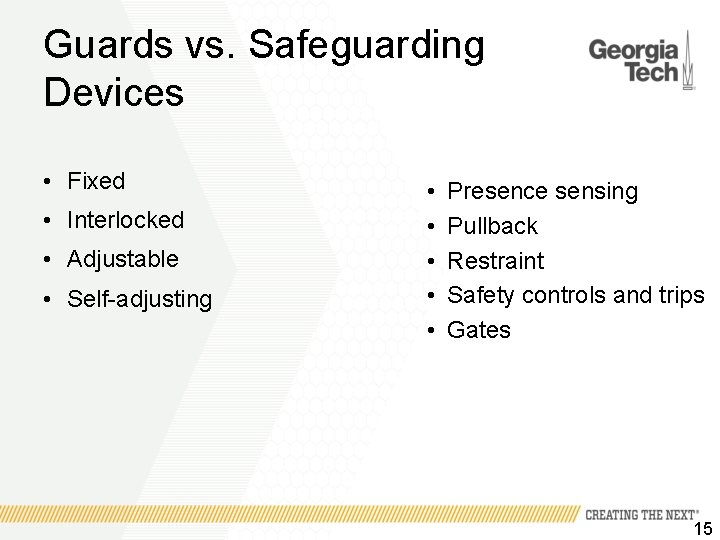 Guards vs. Safeguarding Devices

Georgia Tech

• Fixed
• Interlocked
• Adjustable
• Self-adjusting

• Presence sensing
• Pullback
• Restraint
• Safety controls and trips
• Gates

CREATING THE NEXT®

15